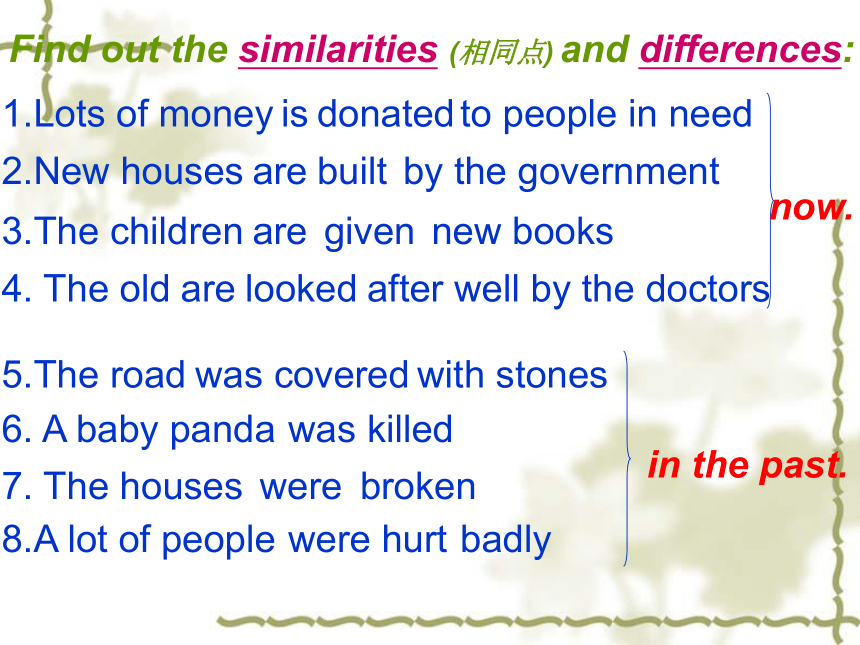 Find out the similarities (相同点) and differences:

1.Lots of money is donated to people in need
2.New houses are built by the government
3.The children are given new books
4. The old are looked after well by the doctors

now.

5.The road was covered with stones
6. A baby panda was killed
7. The houses were broken
8.A lot of people were hurt badly

in the past.